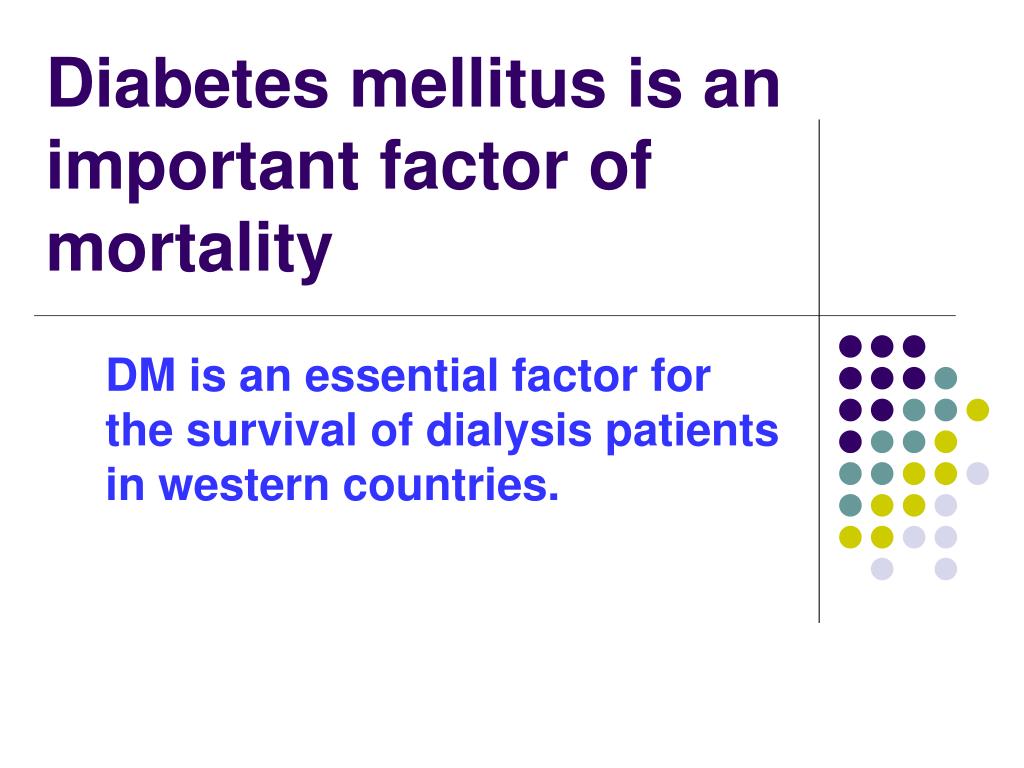 Diabetes mellitus is an important factor of mortality

DM is an essential factor for the survival of dialysis patients in western countries.